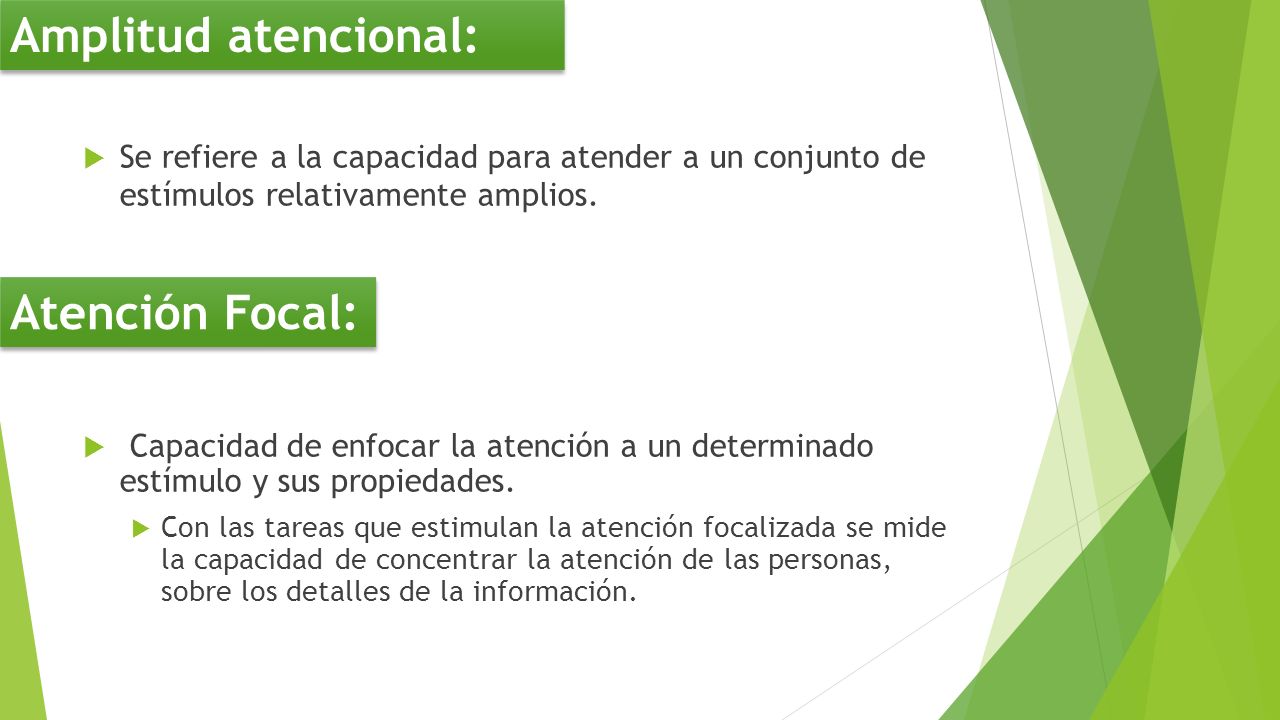 Amplitud atencional:

Se refiere a la capacidad para atender a un conjunto de estímulos relativamente amplios.

Atención Focal:

Capacidad de enfocar la atención a un determinado estímulo y sus propiedades.

Con las tareas que estimulan la atención focalizada se mide la capacidad de concentrar la atención de las personas, sobre los detalles de la información.